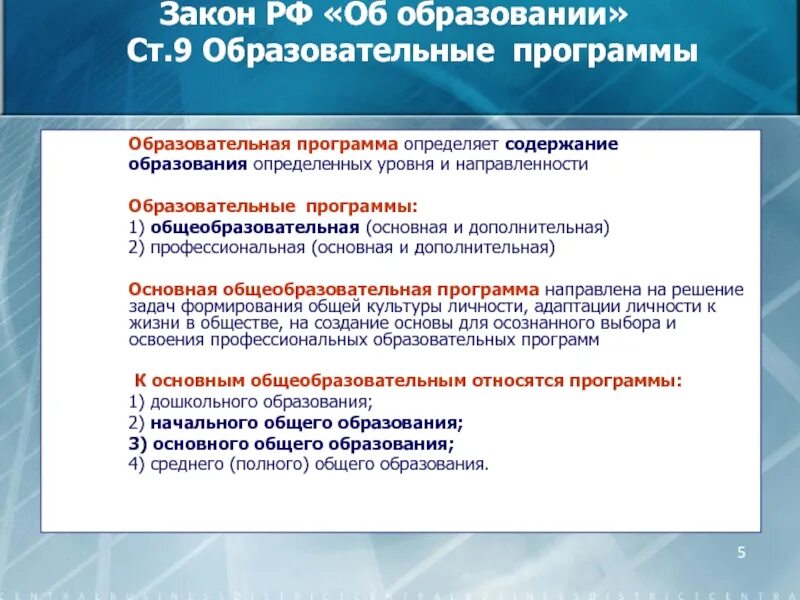 Закон РФ «Об образовании»
Ст.9 Образовательные программы

Образовательная программа определяет содержание образования определенных уровня и направленности

Образовательные программы:
1) общеобразовательная (основная и дополнительная)
2) профессиональная (основная и дополнительная)

Основная общеобразовательная программа направлена на решение задач формирования общей культуры личности, адаптации личности к жизни в обществе, на создание основы для осознанного выбора и освоения профессиональных образовательных программ

К основным общеобразовательным относятся программы:
1) дошкольного образования;
2) начального общего образования;
3) основного общего образования;
4) среднего (полного) общего образования.

5

CENTRALBUSINESSDISTRICTCENTRALBUSINESSDISTRICTCENTRA